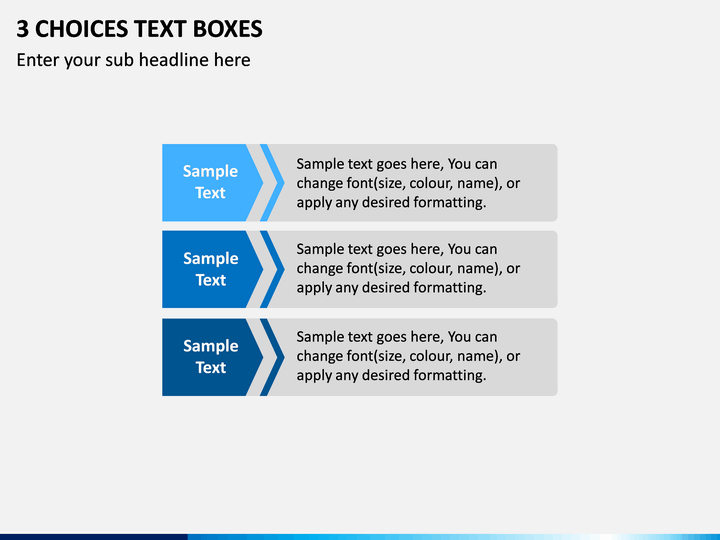 3 CHOICES TEXT BOXES

Enter your sub headline here

Sample Text

Sample text goes here, You can change font(size, colour, name), or apply any desired formatting.

Sample Text

Sample text goes here, You can change font(size, colour, name), or apply any desired formatting.

Sample Text

Sample text goes here, You can change font(size, colour, name), or apply any desired formatting.